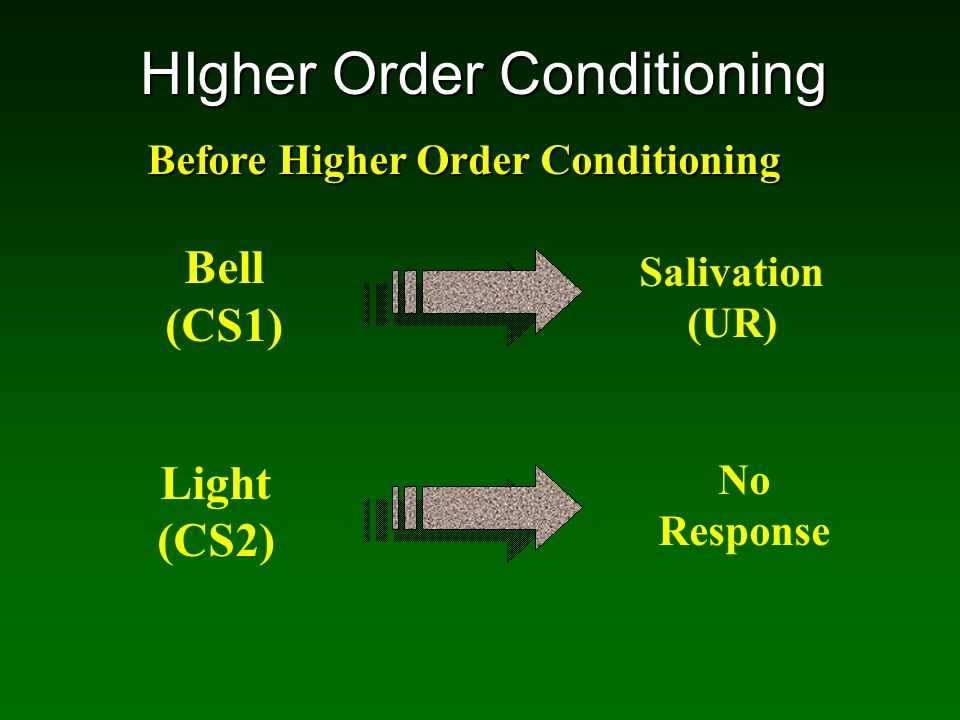 HIgher Order Conditioning

Before Higher Order Conditioning

Bell
(CS1)

Salivation
(UR)

Light
(CS2)

No
Response